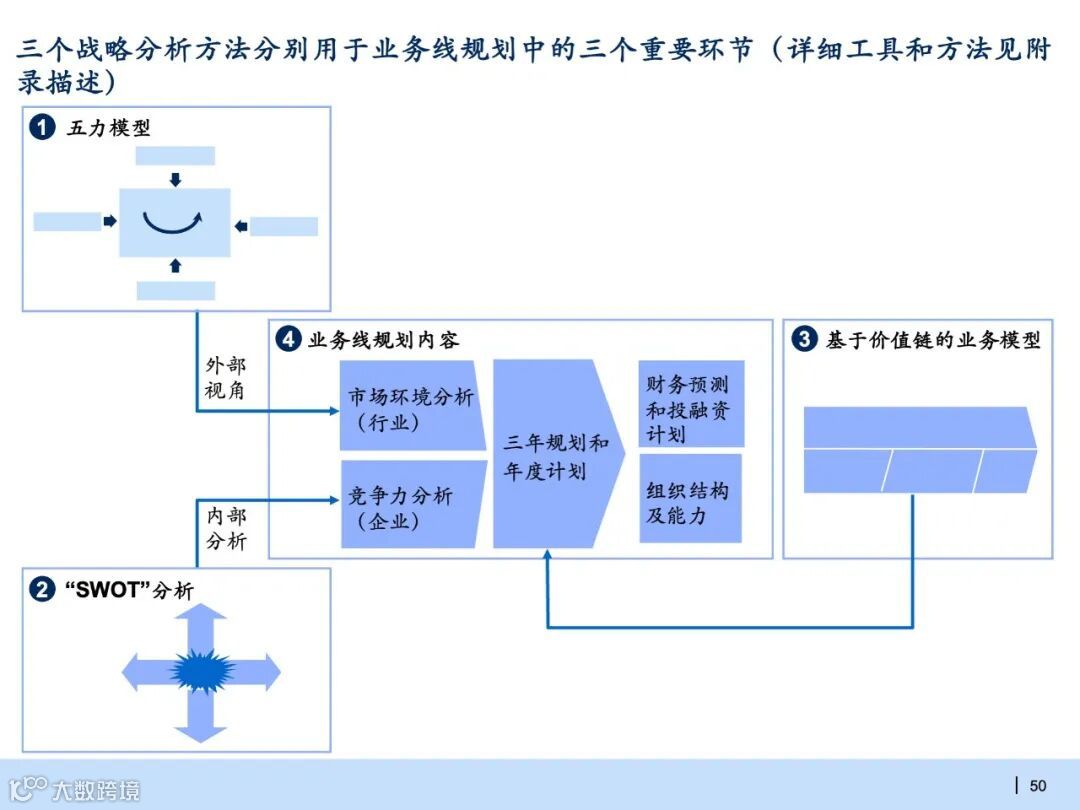 三个战略分析方法分别用于业务线规划中的三个重要环节（详细工具和方法见附录描述）

1 五力模型

外部视角

4 业务线规划内容

市场环境分析（行业）

竞争力分析（企业）

三年规划和年度计划

财务预测和投融资计划

组织结构及能力

3 基于价值链的业务模型

内部分析

2 “SWOT”分析

大数跨境

50